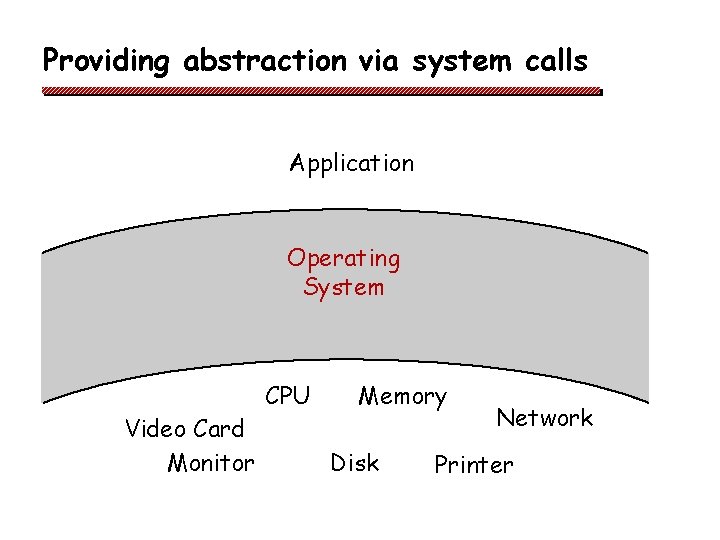 Providing abstraction via system calls

Application

Operating System

CPU Memory

Network

Video Card

Monitor

Disk

Printer